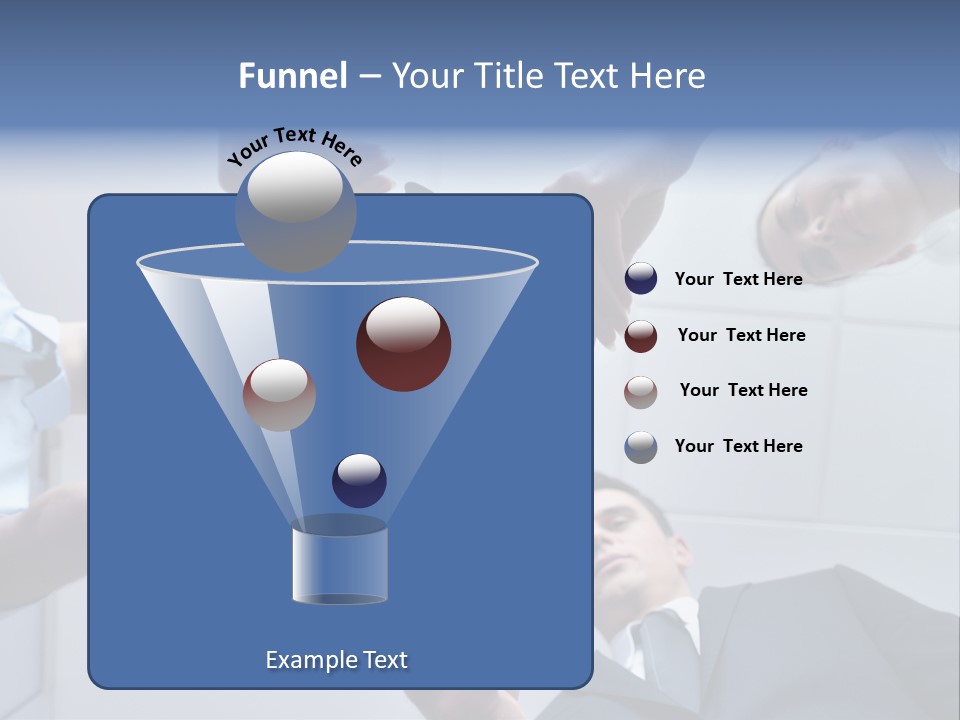 Funnel – Your Title Text Here

Your Text Here

Your Text Here

Your Text Here

Your Text Here

Your Text Here

Example Text